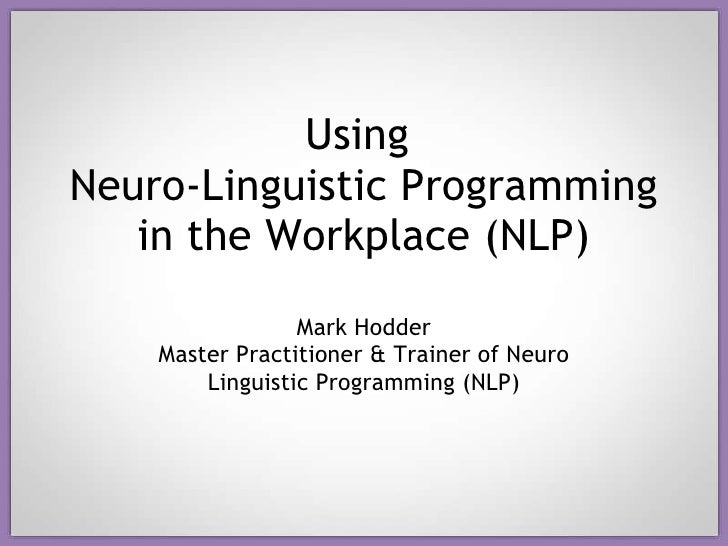 Using
Neuro-Linguistic Programming
in the Workplace (NLP)

Mark Hodder
Master Practitioner & Trainer of Neuro Linguistic Programming (NLP)